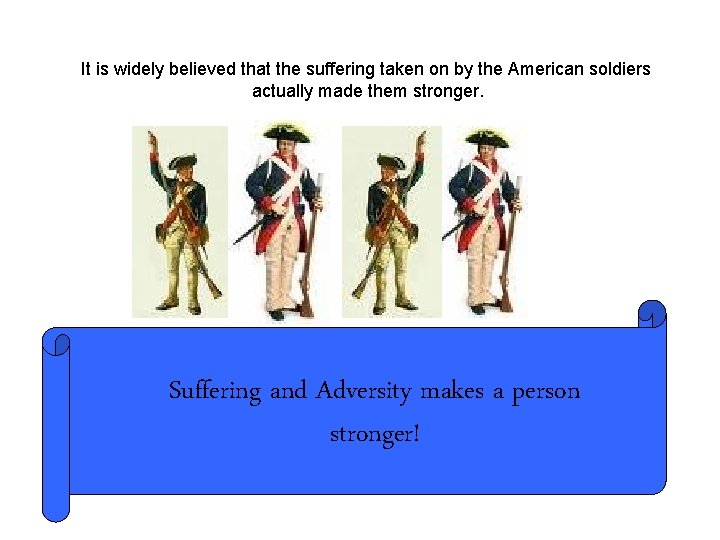 It is widely believed that the suffering taken on by the American soldiers actually made them stronger.

Suffering and Adversity makes a person stronger!